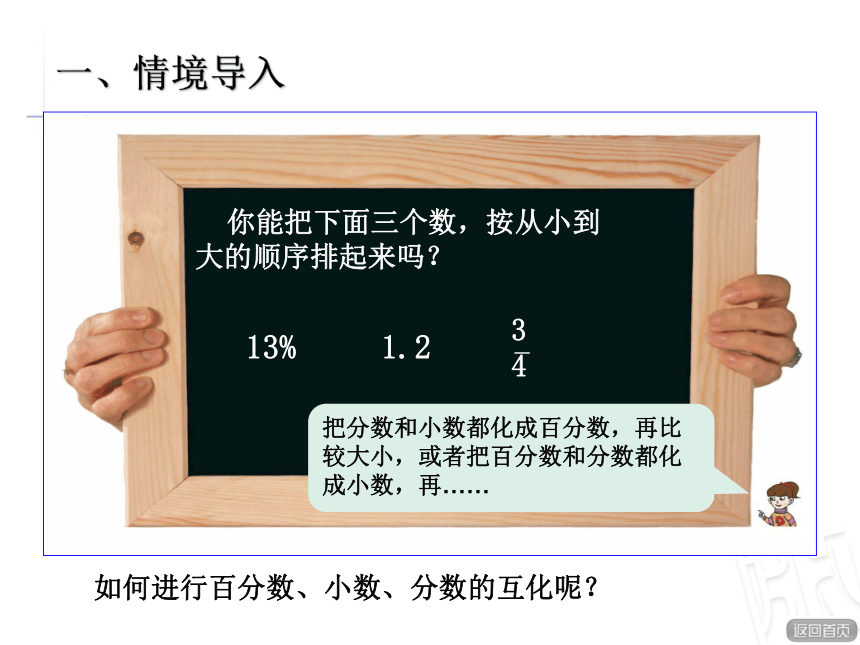 一、情境导入

你能把下面三个数，按从小到大的顺序排起来吗？

13%　1.2　$\frac{3}{4}$

把分数和小数都化成百分数，再比较大小，或者把百分数和分数都化成小数，再……

如何进行百分数、小数、分数的互化呢？

返回首页